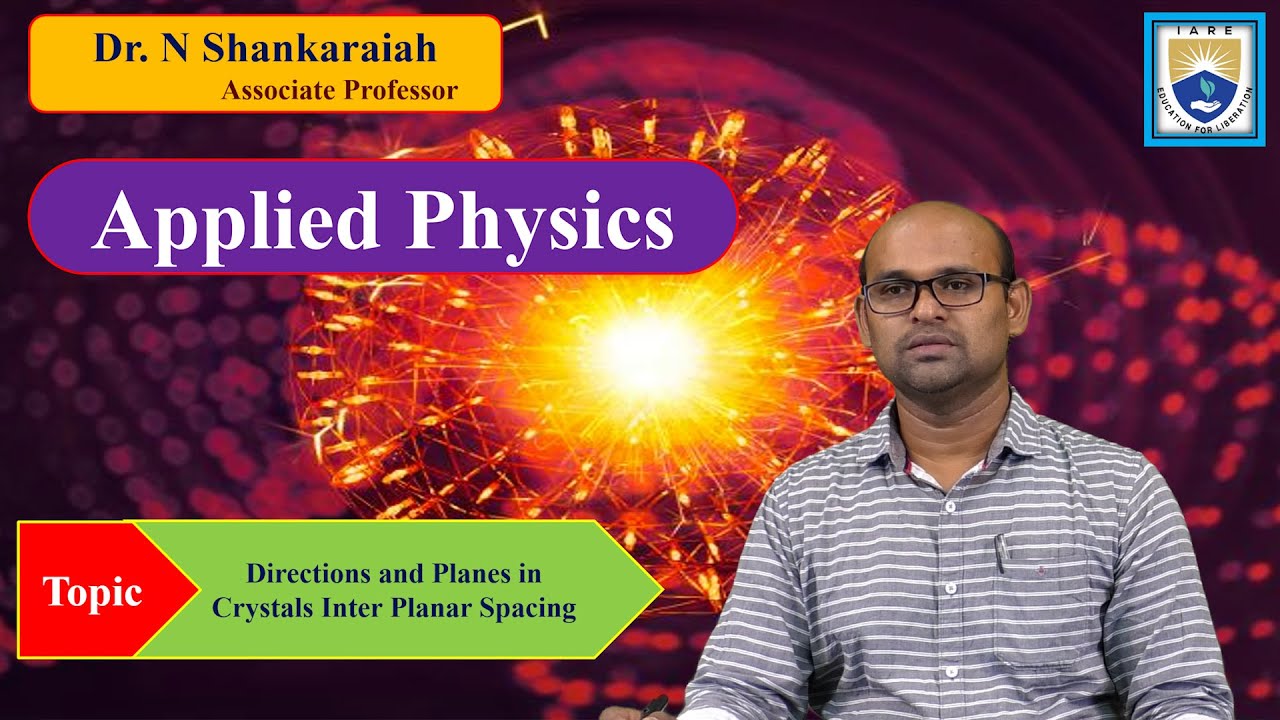 Dr. N Shankaraiah
Associate Professor

IARE
EDUCATION FOR LIBERATION

Applied Physics

Topic

Directions and Planes in Crystals Inter Planar Spacing